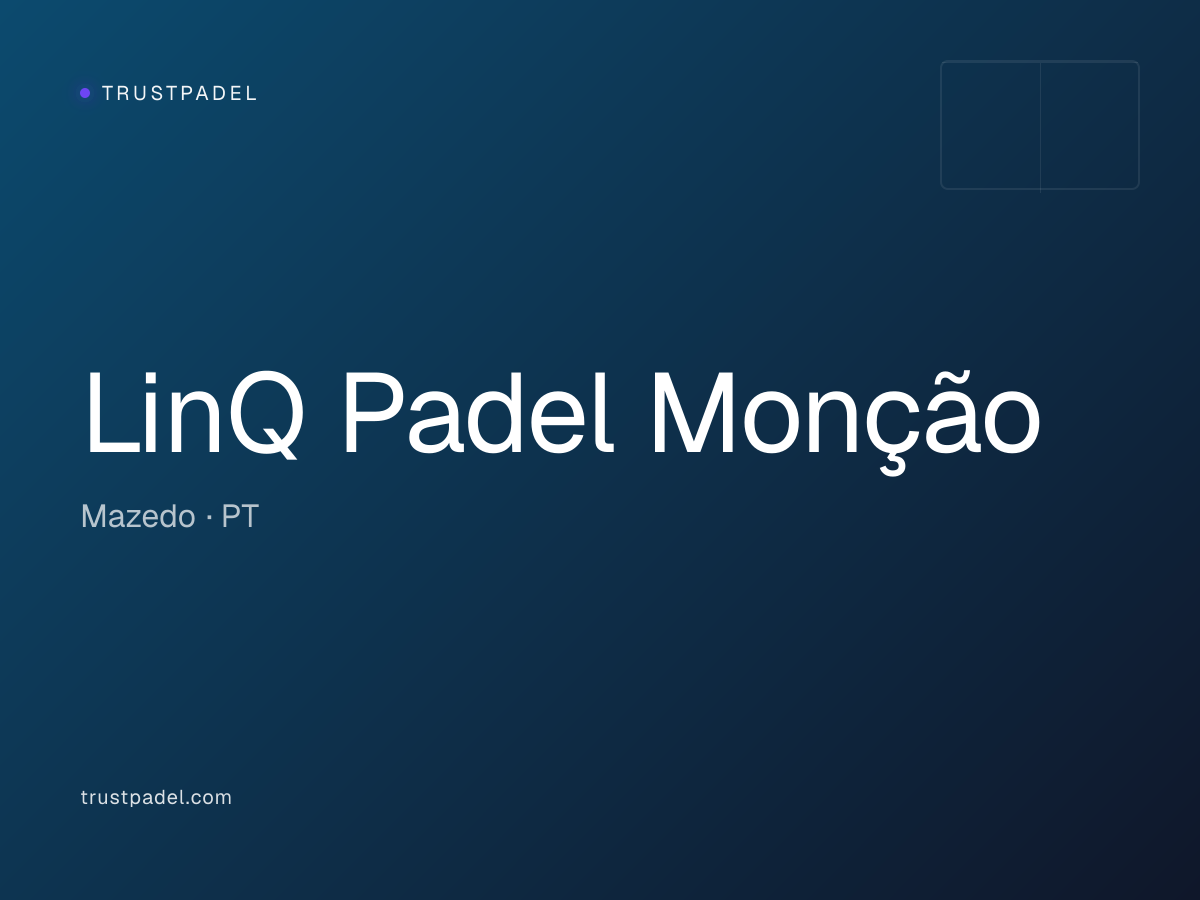 TRUSTPADEL

LinQ Padel Monção

Mazedo · PT

trustpadel.com